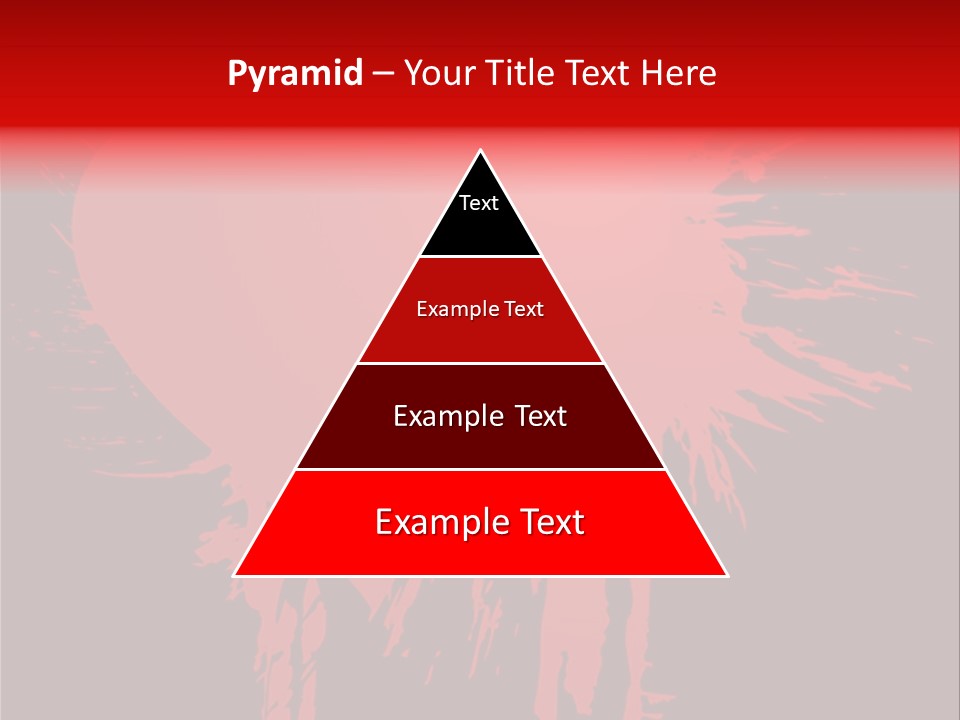 Pyramid – Your Title Text Here

Text

Example Text

Example Text

Example Text